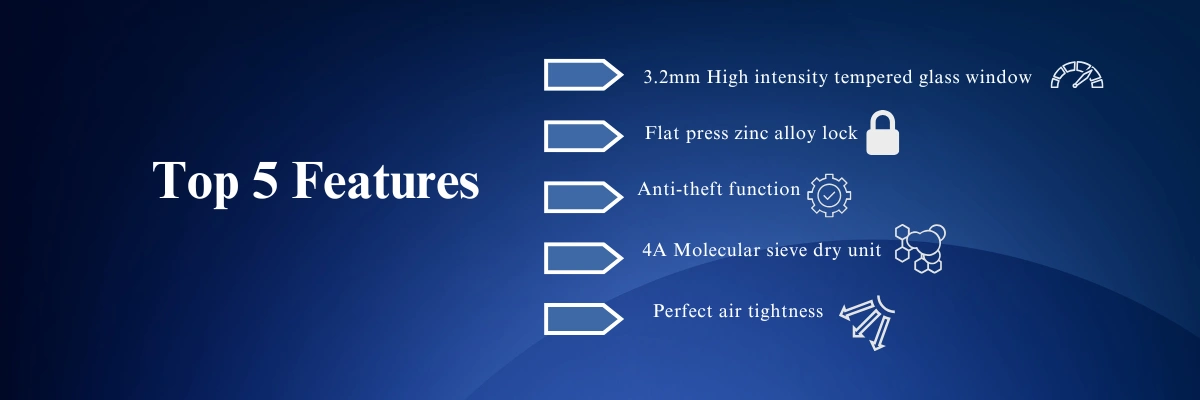 Top 5 Features

3.2mm High intensity tempered glass window

Flat press zinc alloy lock

Anti-theft function

4A Molecular sieve dry unit

Perfect air tightness